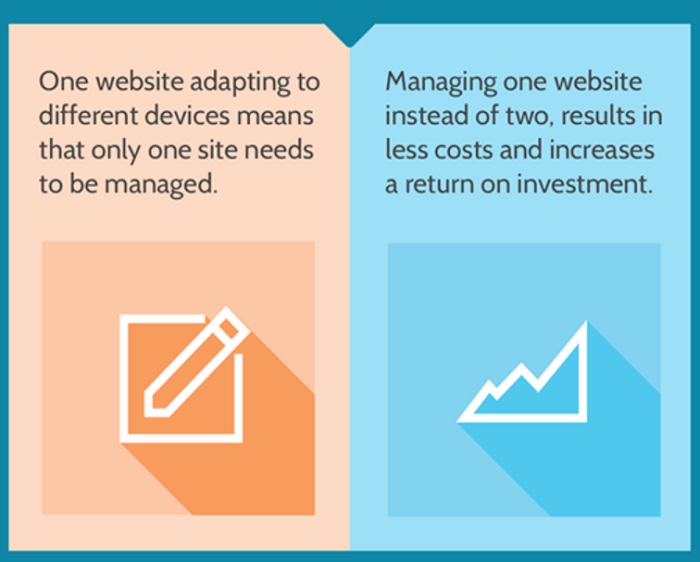 One website adapting to different devices means that only one site needs to be managed.

Managing one website instead of two, results in less costs and increases a return on investment.